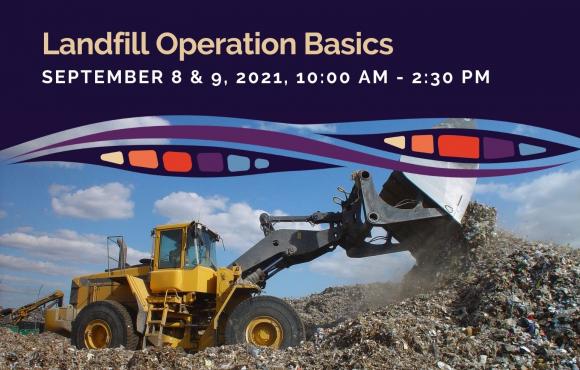 Landfill Operation Basics

SEPTEMBER 8 & 9, 2021, 10:00 AM - 2:30 PM